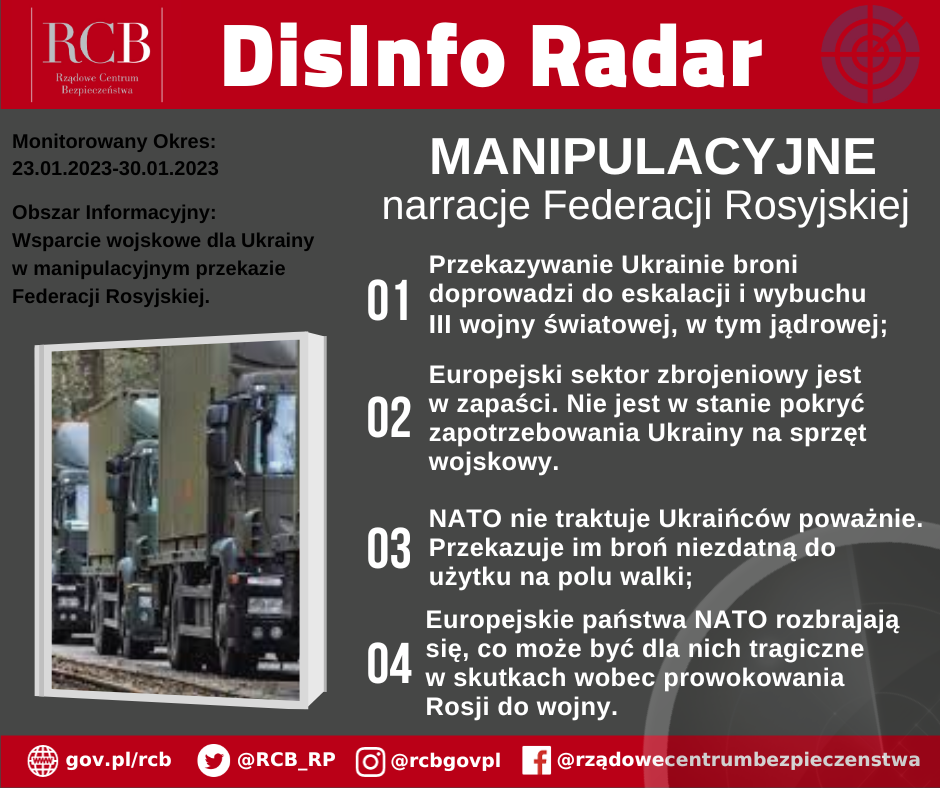 RCB
Rządowe Centrum Bezpieczeństwa

DisInfo Radar

Monitorowany Okres:
23.01.2023-30.01.2023

Obszar Informacyjny:
Wsparcie wojskowe dla Ukrainy w manipulacyjnym przekazie Federacji Rosyjskiej.

MANIPULACYJNE
narracje Federacji Rosyjskiej

01 Przekazywanie Ukrainie broni doprowadzi do eskalacji i wybuchu III wojny światowej, w tym jądrowej;

02 Europejski sektor zbrojeniowy jest w zapaści. Nie jest w stanie pokryć zapotrzebowania Ukrainy na sprzęt wojskowy.

03 NATO nie traktuje Ukraińców poważnie. Przekazuje im broń niezdatną do użytku na polu walki;

04 Europejskie państwa NATO rozbrajają się, co może być dla nich tragiczne w skutkach wobec prowokowania Rosji do wojny.

gov.pl/rcb @RCB_RP @rcbgovpl @rządowecentrumbezpieczenstwa